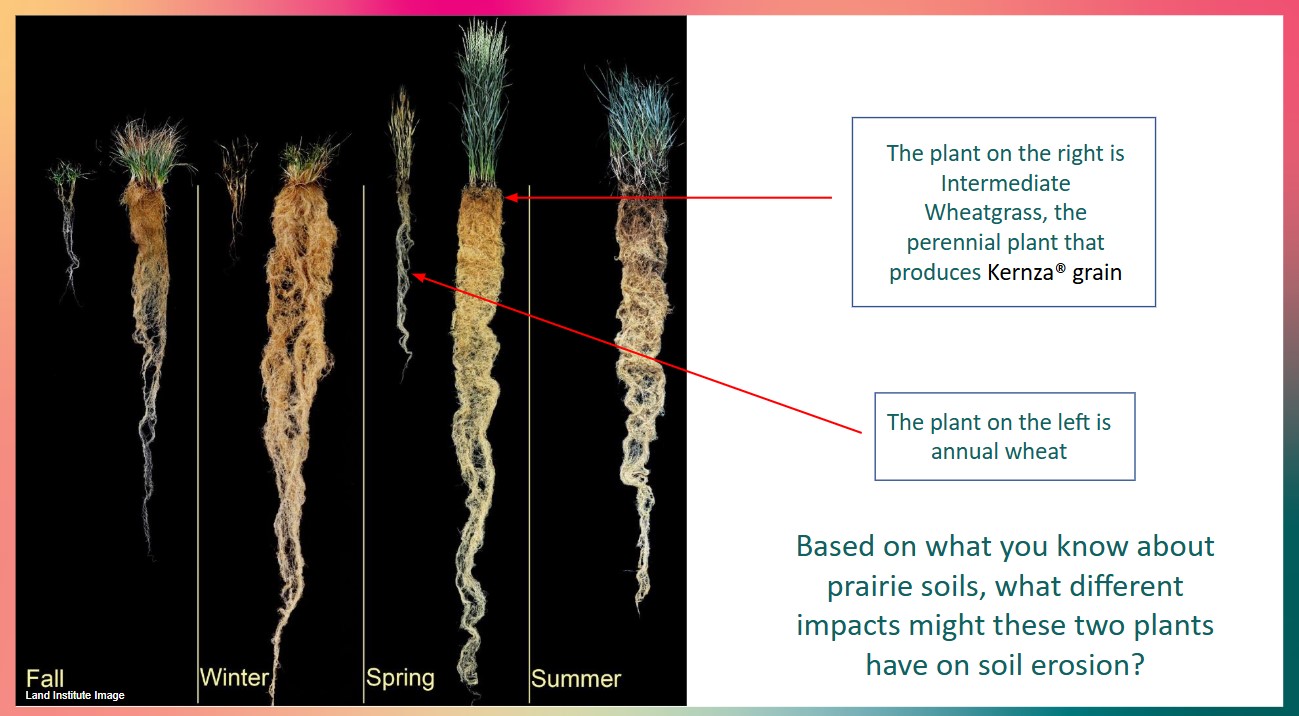 Fall
Land Institute Image
Winter
Spring
Summer

The plant on the right is Intermediate Wheatgrass, the perennial plant that produces Kernza® grain

The plant on the left is annual wheat

Based on what you know about prairie soils, what different impacts might these two plants have on soil erosion?